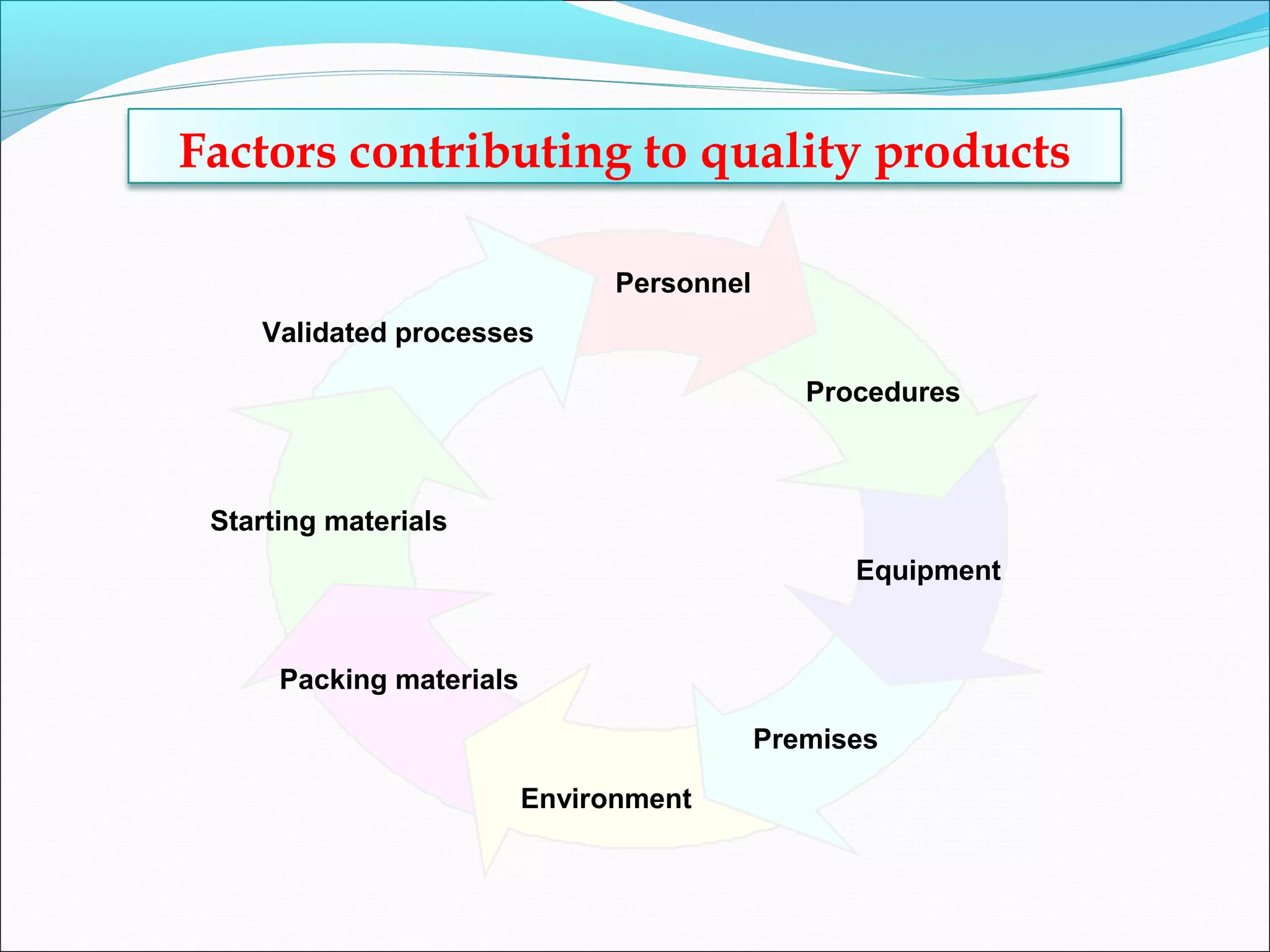 Factors contributing to quality products

Personnel

Procedures

Equipment

Premises

Environment

Packing materials

Starting materials

Validated processes